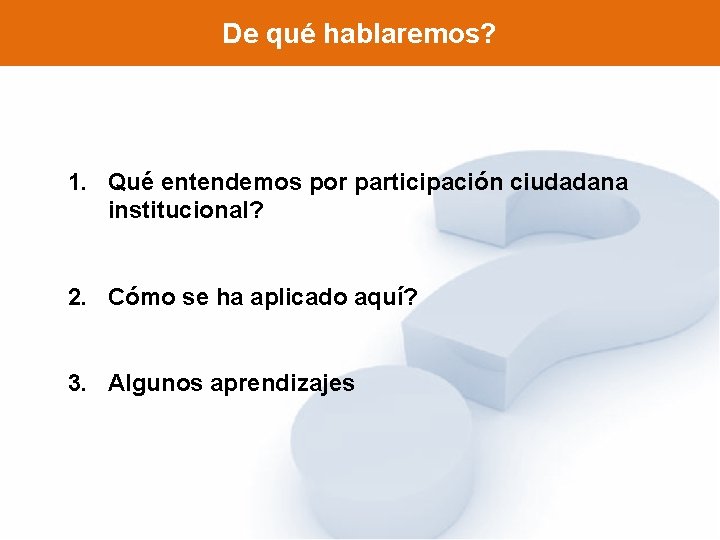 De qué hablaremos?

1. Qué entendemos por participación ciudadana institucional?

2. Cómo se ha aplicado aquí?

3. Algunos aprendizajes